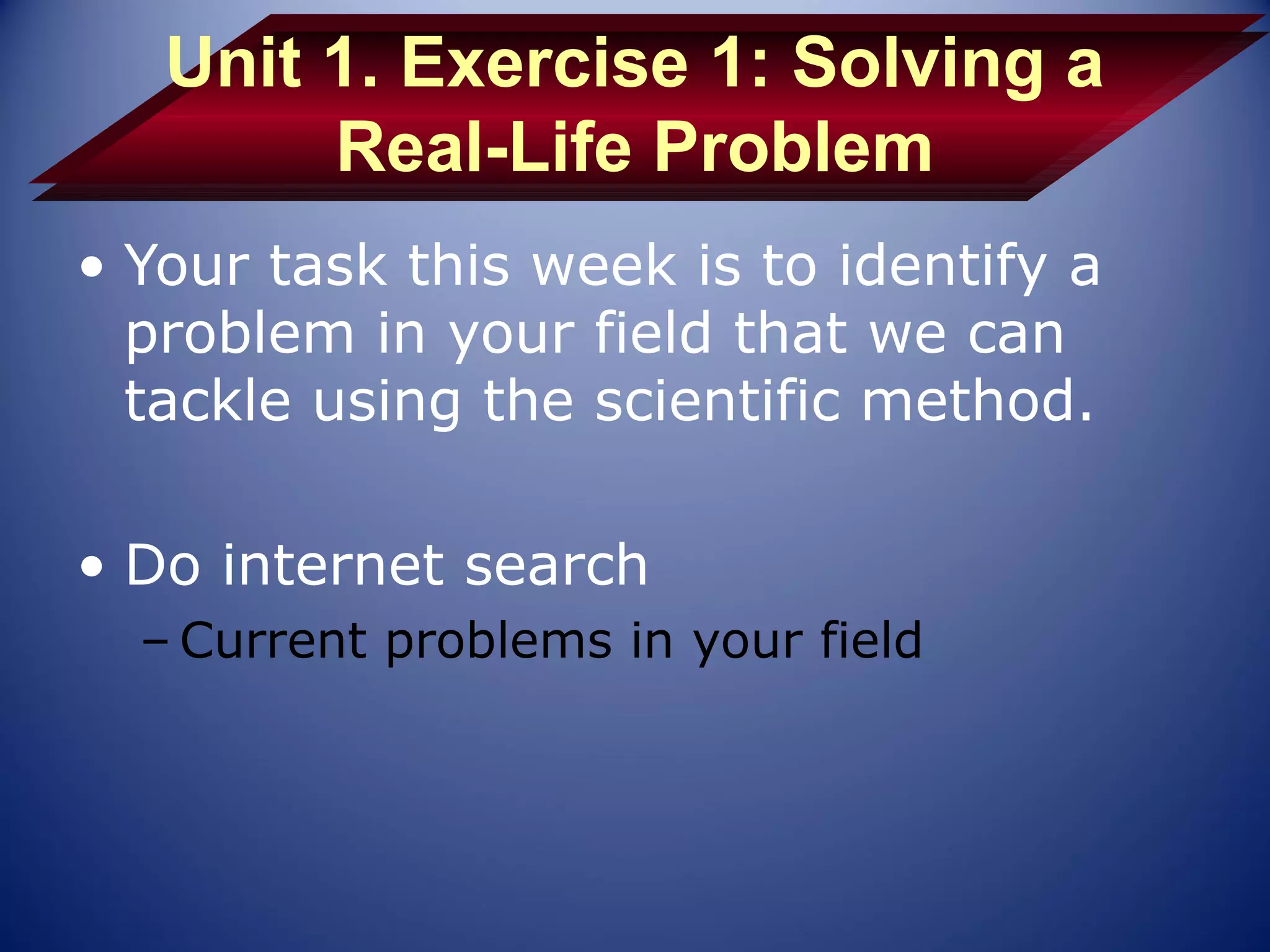 Unit 1. Exercise 1: Solving a Real-Life Problem

• Your task this week is to identify a problem in your field that we can tackle using the scientific method.

• Do internet search
– Current problems in your field